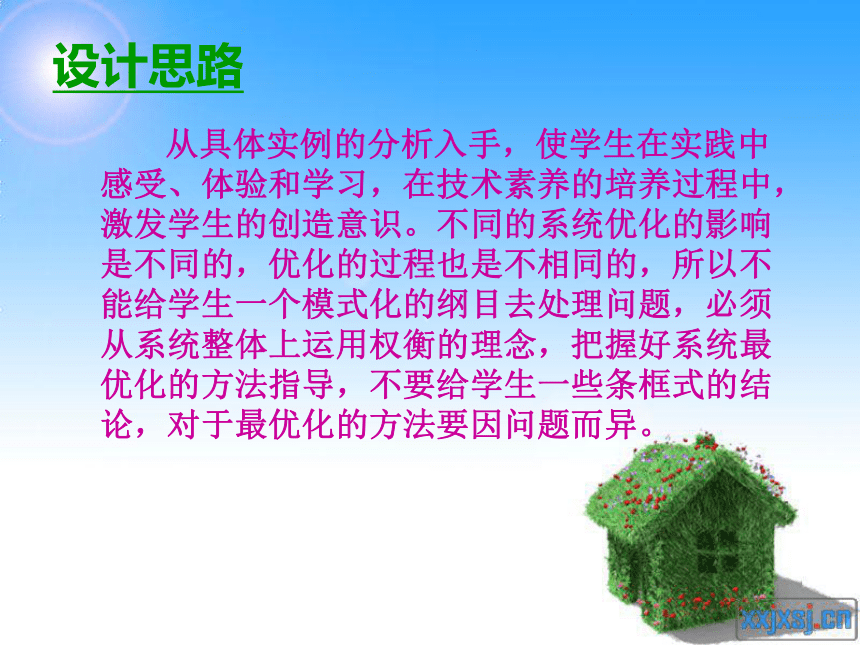 设计思路

从具体实例的分析入手，使学生在实践中感受、体验和学习，在技术素养的培养过程中，激发学生的创造意识。不同的系统优化的影响是不同的，优化的过程也是不相同的，所以不能给学生一个模式化的纲目去处理问题，必须从系统整体上运用权衡的理念，把握好系统最优化的方法指导，不要给学生一些条框式的结论，对于最优化的方法要因问题而异。

xxjxsj.cn